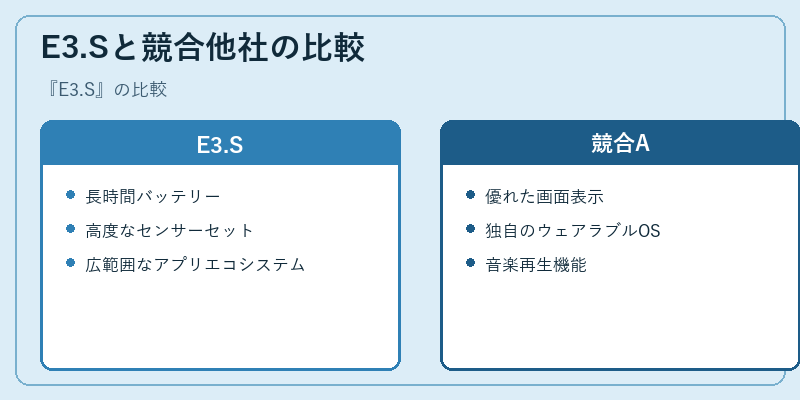 E3.Sと競合他社の比較

『E3.S』の比較

E3.S

- 長時間バッテリー
- 高度なセンサーセット
- 広範囲なアプリエコシステム

競合A

- 優れた画面表示
- 独自のウェアラブルOS
- 音楽再生機能